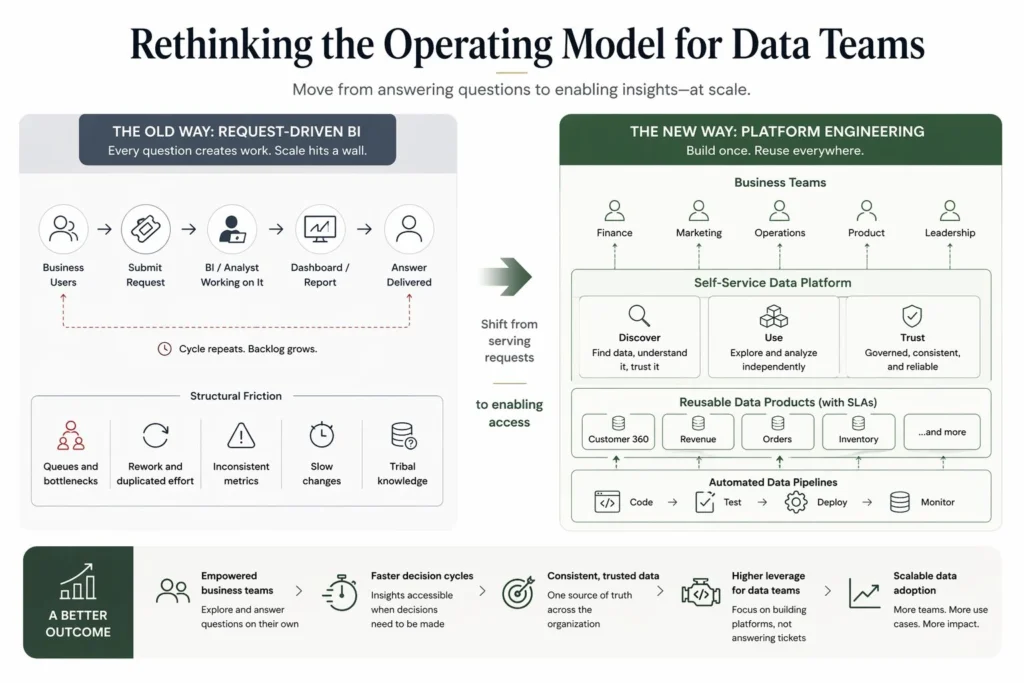 Rethinking the Operating Model for Data Teams

Move from answering questions to enabling insights—at scale.

THE OLD WAY: REQUEST-DRIVEN BI
Every question creates work. Scale hits a wall.

Business Users → Submit Request → BI / Analyst Working on It → Dashboard / Report → Answer Delivered

Cycle repeats. Backlog grows.

Structural Friction

Queues and bottlenecks
Rework and duplicated effort
Inconsistent metrics
Slow changes
Tribal knowledge

Shift from serving requests

to enabling access

THE NEW WAY: PLATFORM ENGINEERING
Build once. Reuse everywhere.

Business Teams

Finance
Marketing
Operations
Product
Leadership

Self-Service Data Platform

Discover
Find data, understand it, trust it

Use
Explore and analyze independently

Trust
Governed, consistent, and reliable

Reusable Data Products (with SLAs)

Customer 360
Revenue
Orders
Inventory
...and more

Automated Data Pipelines

Code → Test → Deploy → Monitor

A BETTER OUTCOME

Empowered business teams
Explore and answer questions on their own

Faster decision cycles
Insights accessible when decisions need to be made

Consistent, trusted data
One source of truth across the organization

Higher leverage for data teams
Focus on building platforms, not answering tickets

Scalable data adoption
More teams. More use cases. More impact.